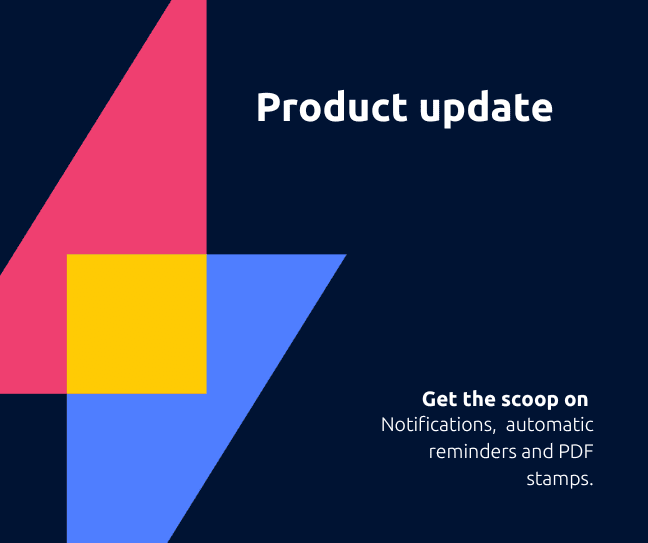 Product update

Get the scoop on
Notifications, automatic reminders and PDF stamps.